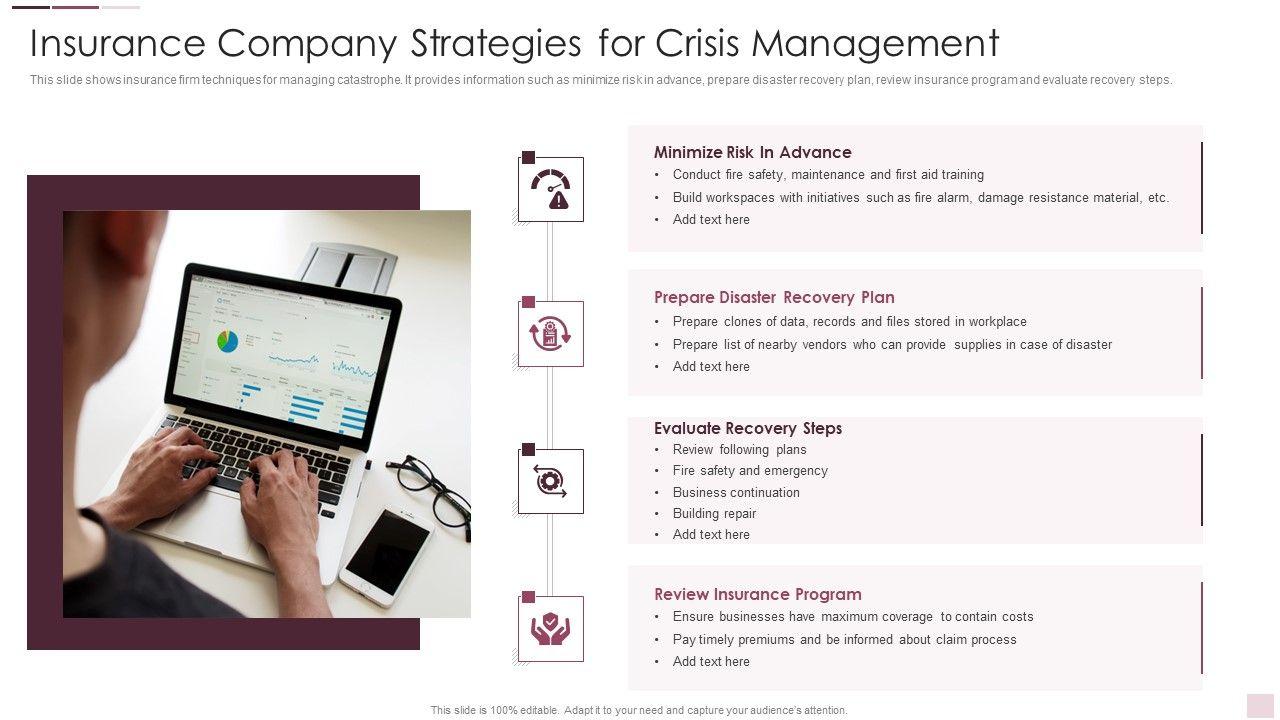 Insurance Company Strategies for Crisis Management

This slide shows insurance firm techniques for managing catastrophe. It provides information such as minimize risk in advance, prepare disaster recovery plan, review insurance program and evaluate recovery steps.

Minimize Risk In Advance
• Conduct fire safety, maintenance and first aid training
• Build workspaces with initiatives such as fire alarm, damage resistance material, etc.
• Add text here

Prepare Disaster Recovery Plan
• Prepare clones of data, records and files stored in workplace
• Prepare list of nearby vendors who can provide supplies in case of disaster
• Add text here

Evaluate Recovery Steps
• Review following plans
• Fire safety and emergency
• Business continuation
• Building repair
• Add text here

Review Insurance Program
• Ensure businesses have maximum coverage to contain costs
• Pay timely premiums and be informed about claim process
• Add text here

This slide is 100% editable. Adapt it to your need and capture your audience's attention.